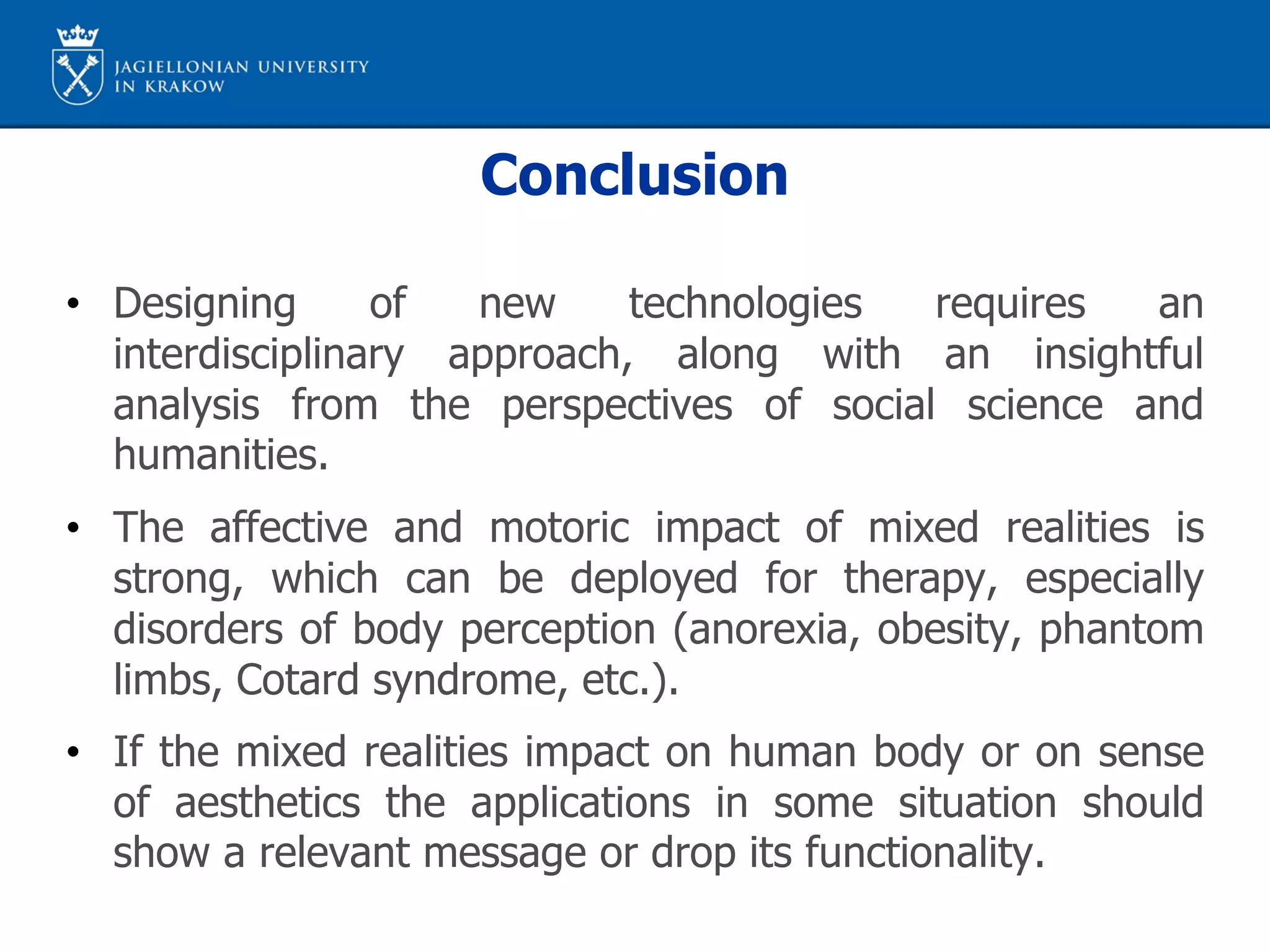 JAGIELLONIAN UNIVERSITY
IN KRAKOW

Conclusion

• Designing of new technologies requires an interdisciplinary approach, along with an insightful analysis from the perspectives of social science and humanities.

• The affective and motoric impact of mixed realities is strong, which can be deployed for therapy, especially disorders of body perception (anorexia, obesity, phantom limbs, Cotard syndrome, etc.).

• If the mixed realities impact on human body or on sense of aesthetics the applications in some situation should show a relevant message or drop its functionality.